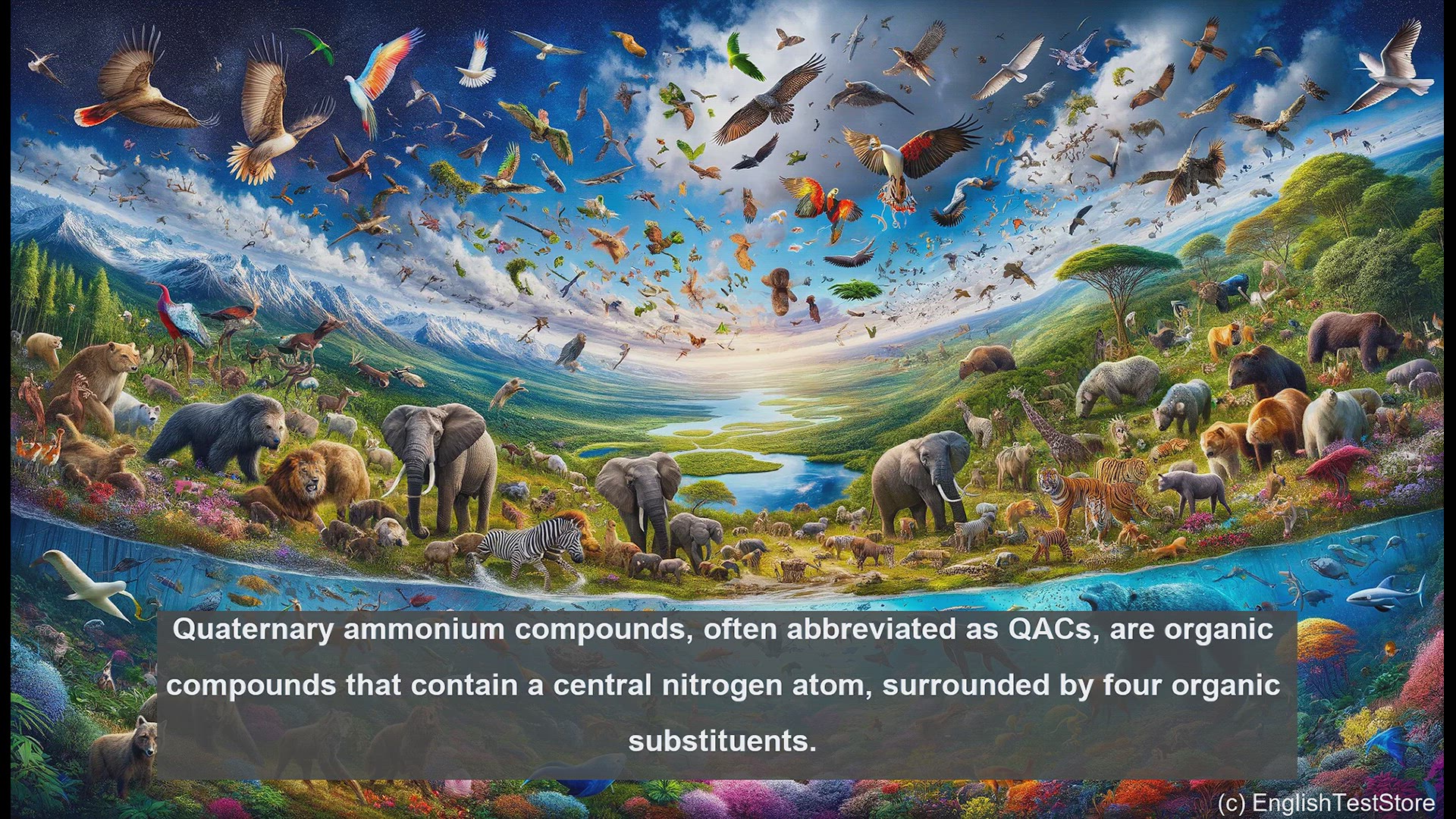 Quaternary ammonium compounds, often abbreviated as QACs, are organic compounds that contain a central nitrogen atom, surrounded by four organic substituents.

(c) EnglishTestStore